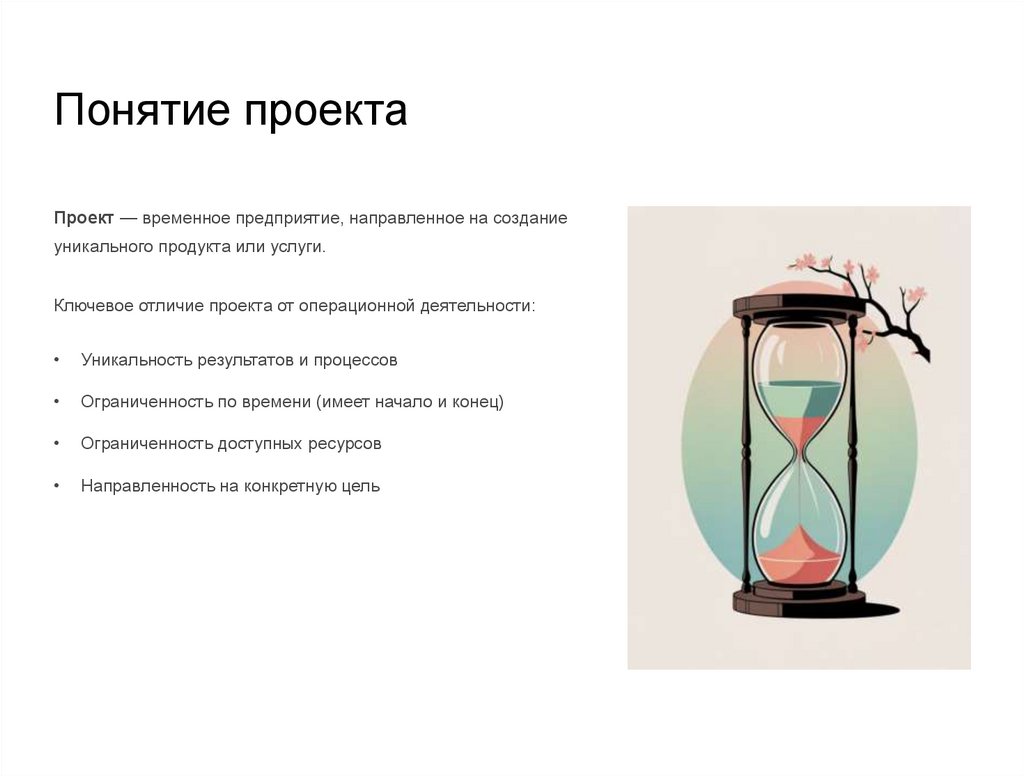 Понятие проекта

Проект — временное предприятие, направленное на создание уникального продукта или услуги.

Ключевое отличие проекта от операционной деятельности:

• Уникальность результатов и процессов
• Ограниченность по времени (имеет начало и конец)
• Ограниченность доступных ресурсов
• Направленность на конкретную цель